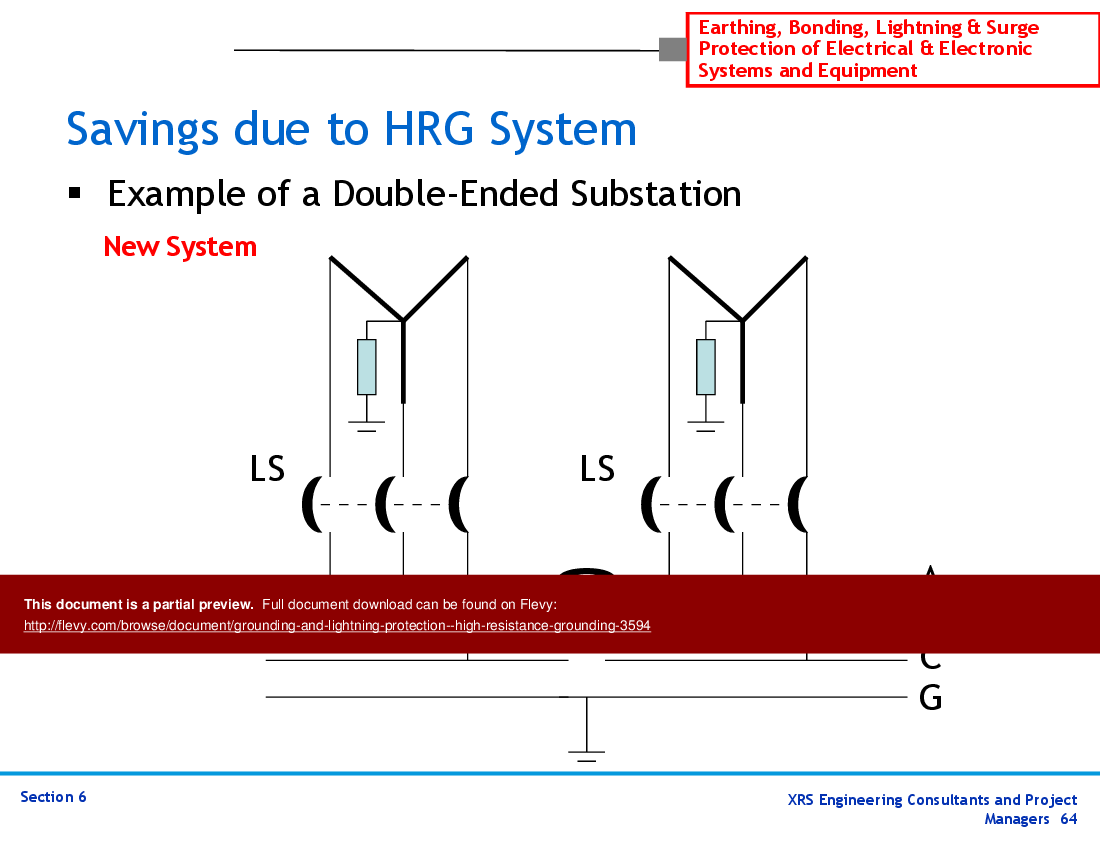 Earthing, Bonding, Lightning & Surge Protection of Electrical & Electronic Systems and Equipment

Savings due to HRG System

▪ Example of a Double-Ended Substation

New System

LS

LS

This document is a partial preview. Full document download can be found on Flevy:
http://flevy.com/browse/document/grounding-and-lightning-protection--high-resistance-grounding-3594

C

G

Section 6

XRS Engineering Consultants and Project Managers 64